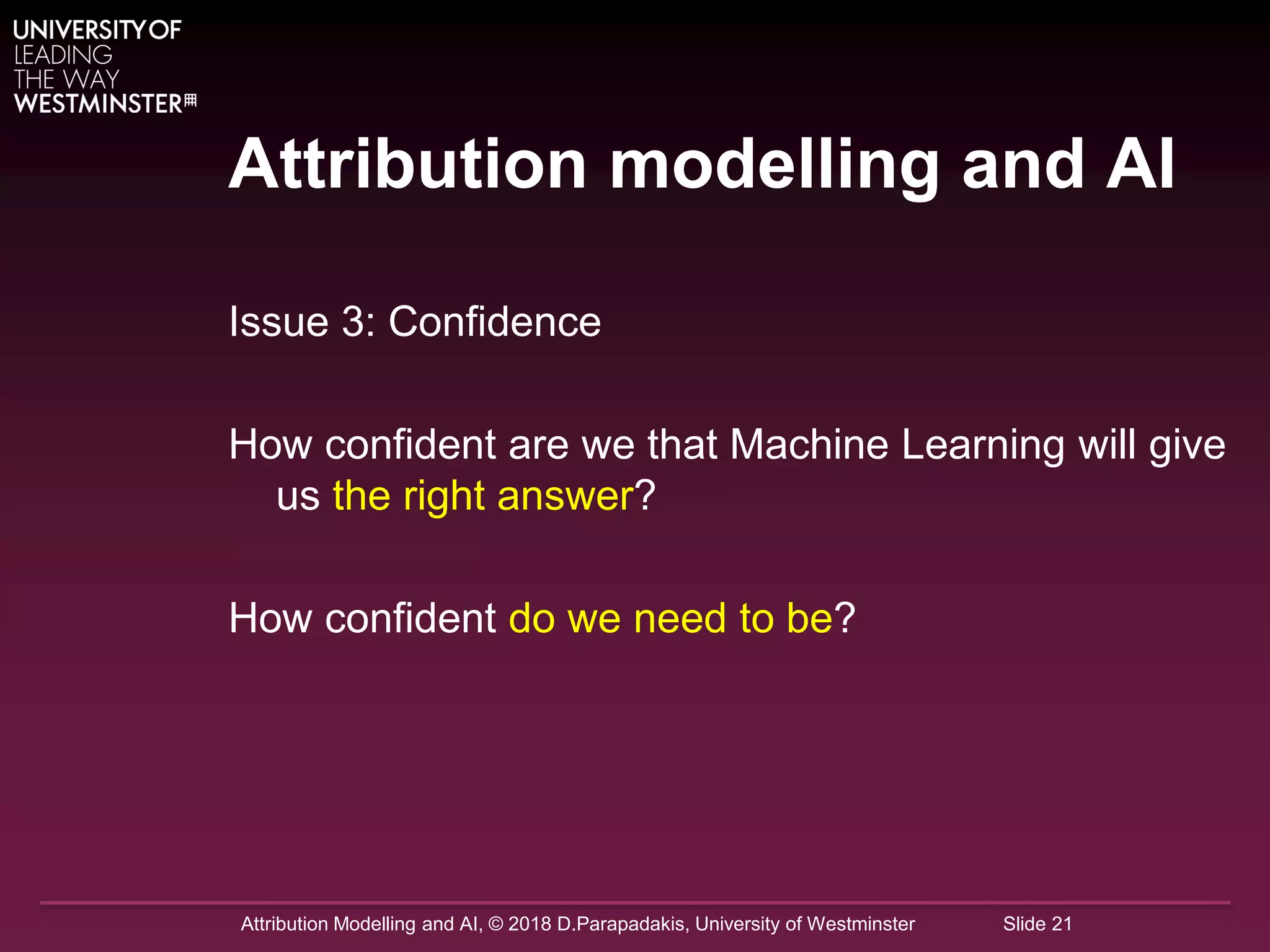 UNIVERSITY OF
LEADING
THE WAY
WESTMINSTER

Attribution modelling and AI

Issue 3: Confidence

How confident are we that Machine Learning will give us the right answer?

How confident do we need to be?

Attribution Modelling and AI, © 2018 D.Parapadakis, University of Westminster Slide 21